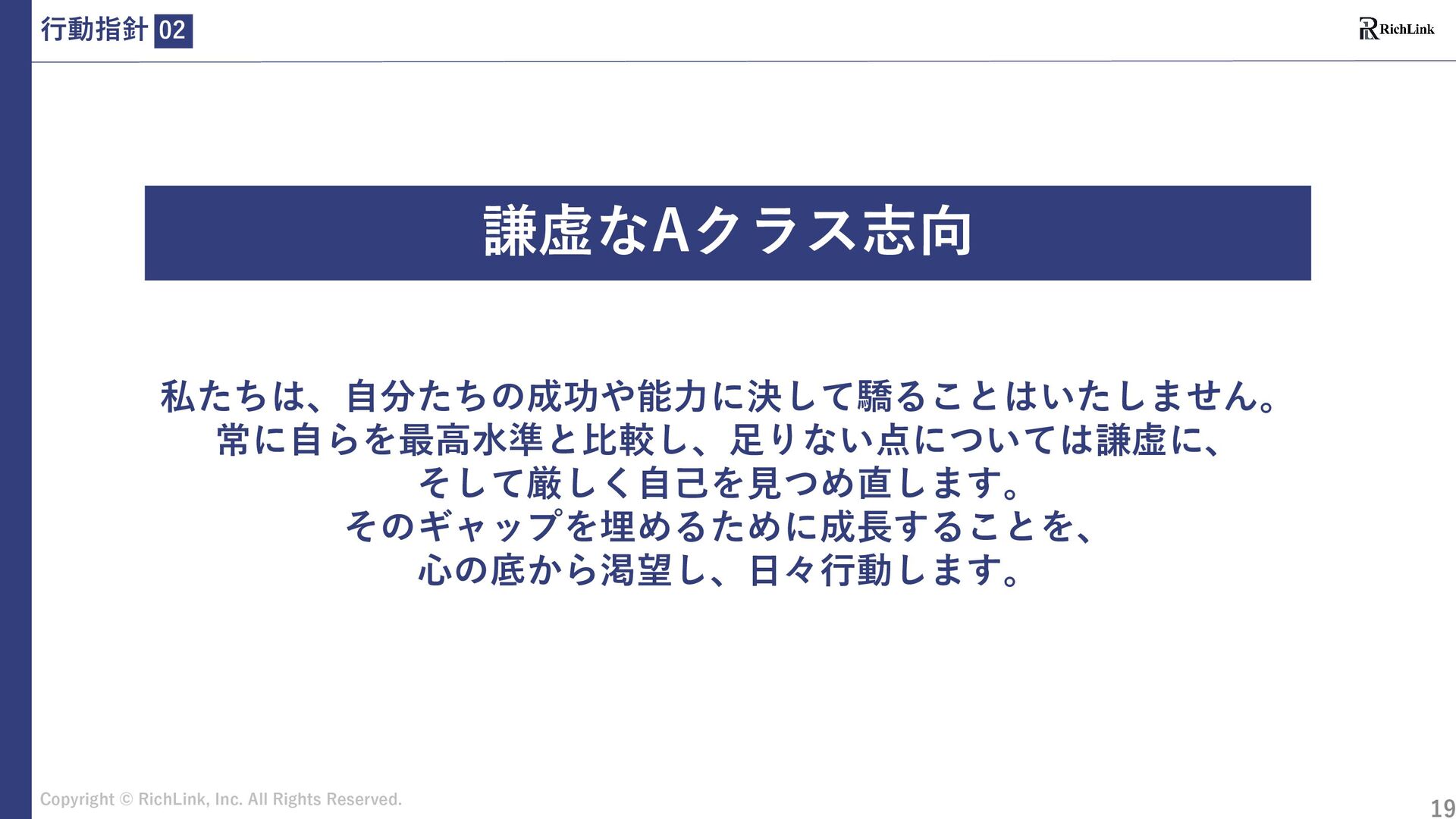 行動指針 02

RichLink

謙虚なAクラス志向

私たちは、自分たちの成功や能力に決して驕ることはいたしません。
常に自らを最高水準と比較し、足りない点については謙虚に、
そして厳しく自己を見つめ直します。
そのギャップを埋めるために成長することを、
心の底から渇望し、日々行動します。

Copyright © RichLink, Inc. All Rights Reserved.

19